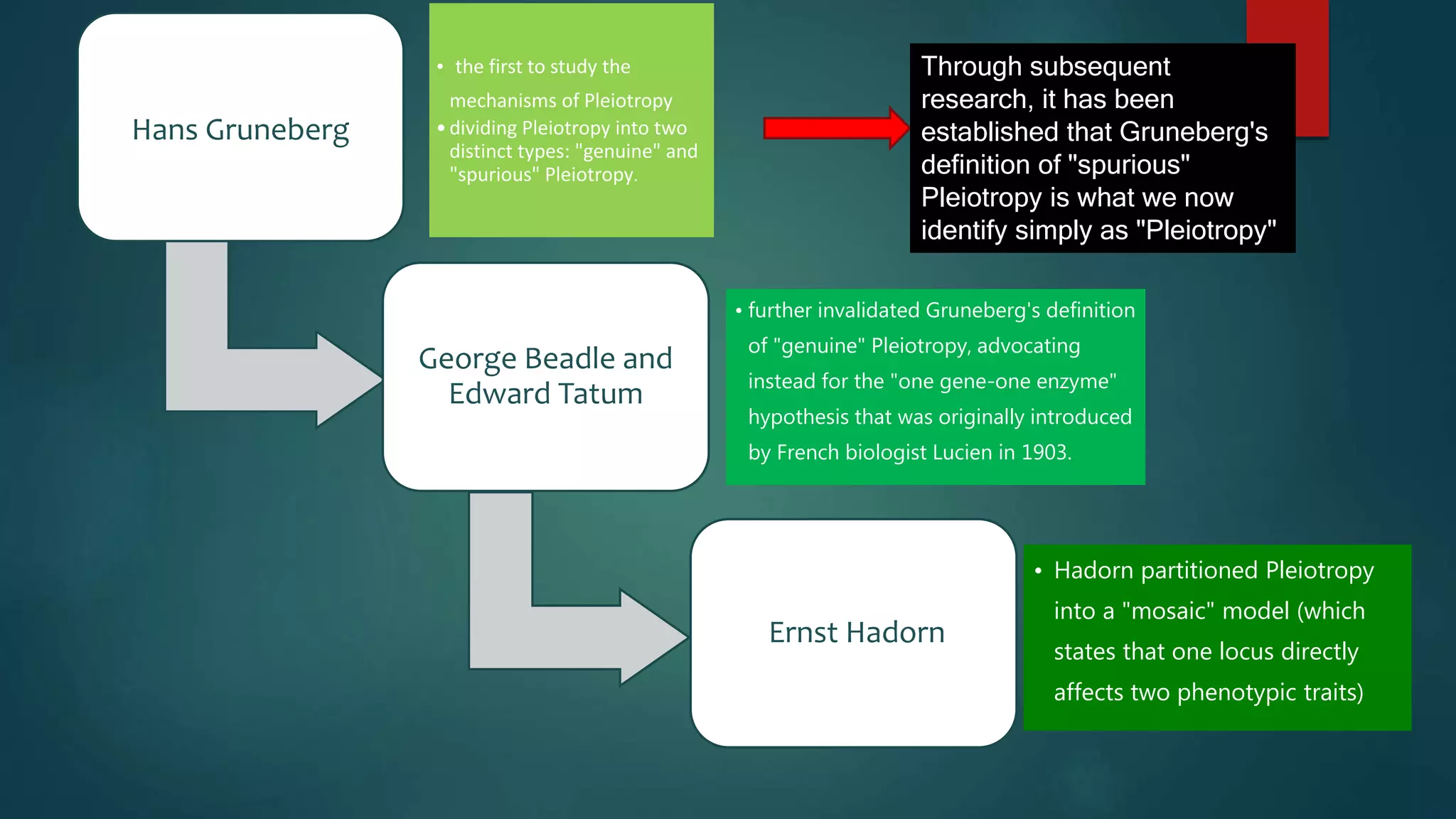 Hans Gruneberg

• the first to study the mechanisms of Pleiotropy
• dividing Pleiotropy into two distinct types: "genuine" and "spurious" Pleiotropy.

Through subsequent research, it has been established that Gruneberg's definition of "spurious" Pleiotropy is what we now identify simply as "Pleiotropy"

George Beadle and Edward Tatum

• further invalidated Gruneberg's definition of "genuine" Pleiotropy, advocating instead for the "one gene-one enzyme" hypothesis that was originally introduced by French biologist Lucien in 1903.

Ernst Hadorn

• Hadorn partitioned Pleiotropy into a "mosaic" model (which states that one locus directly affects two phenotypic traits)